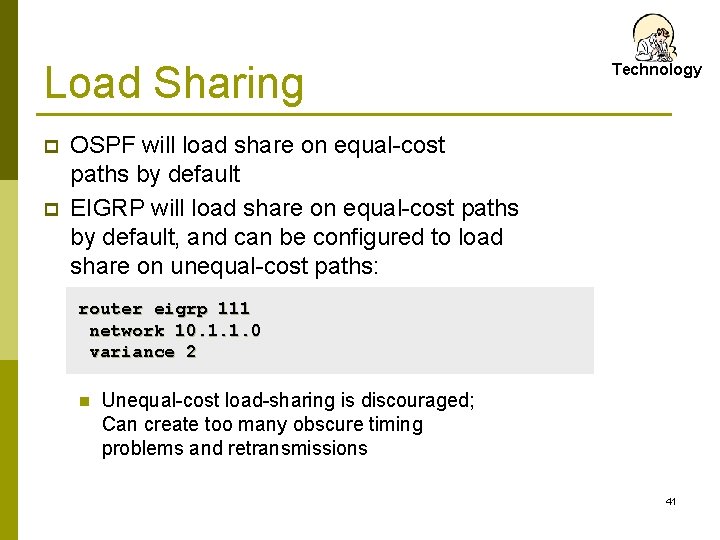 Technology

Load Sharing

OSPF will load share on equal-cost paths by default

EIGRP will load share on equal-cost paths by default, and can be configured to load share on unequal-cost paths:

router eigrp 111
 network 10.1.1.0
 variance 2

Unequal-cost load-sharing is discouraged; Can create too many obscure timing problems and retransmissions

41